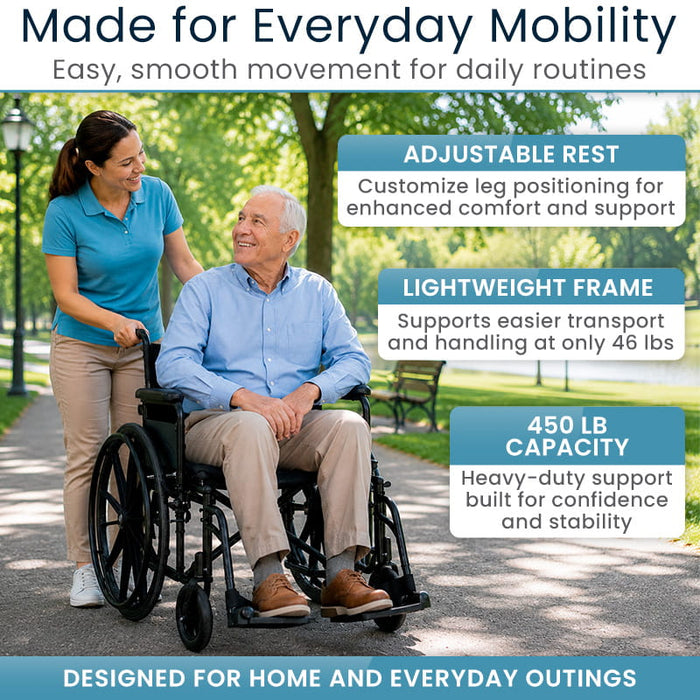 Made for Everyday Mobility
Easy, smooth movement for daily routines

ADJUSTABLE REST
Customize leg positioning for enhanced comfort and support

LIGHTWEIGHT FRAME
Supports easier transport and handling at only 46 lbs

450 LB CAPACITY
Heavy-duty support built for confidence and stability

DESIGNED FOR HOME AND EVERYDAY OUTINGS